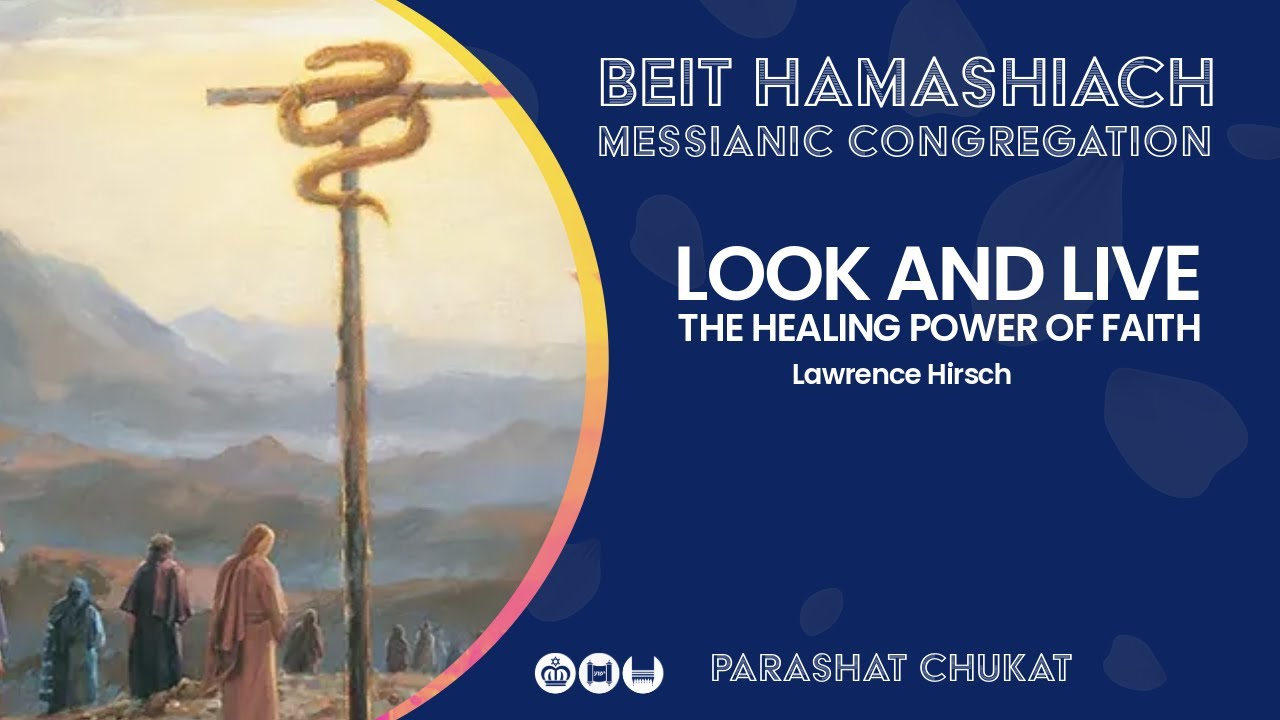 BEIT HAMASHIACH
MESSIANIC CONGREGATION

LOOK AND LIVE
THE HEALING POWER OF FAITH
Lawrence Hirsch

PARASHAT CHUKAT